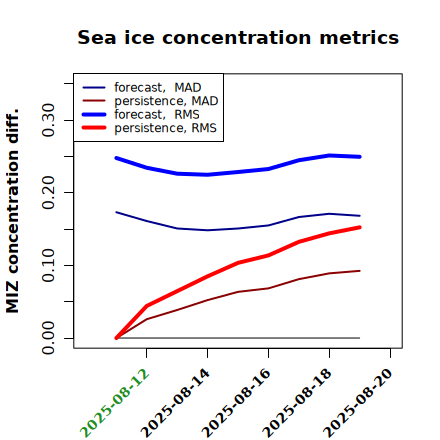 Sea ice concentration metrics

forecast, MAD
persistence, MAD
forecast, RMS
persistence, RMS

MIZ concentration diff.

0.00
0.10
0.20
0.30

2025-08-12
2025-08-14
2025-08-16
2025-08-18
2025-08-20